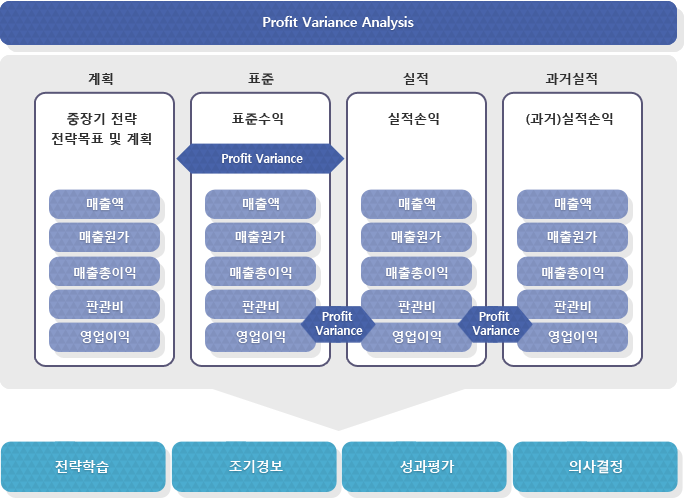 Profit Variance Analysis

계획

중장기 전략
전략목표 및 계획

매출액

매출원가

매출총이익

판관비

영업이익

표준

표준수익

Profit Variance

매출액

매출원가

매출총이익

판관비

영업이익

Profit Variance

실적

실적손익

매출액

매출원가

매출총이익

판관비

영업이익

Profit Variance

과거실적

(과거)실적손익

매출액

매출원가

매출총이익

판관비

영업이익

전략학습

조기경보

성과평가

의사결정